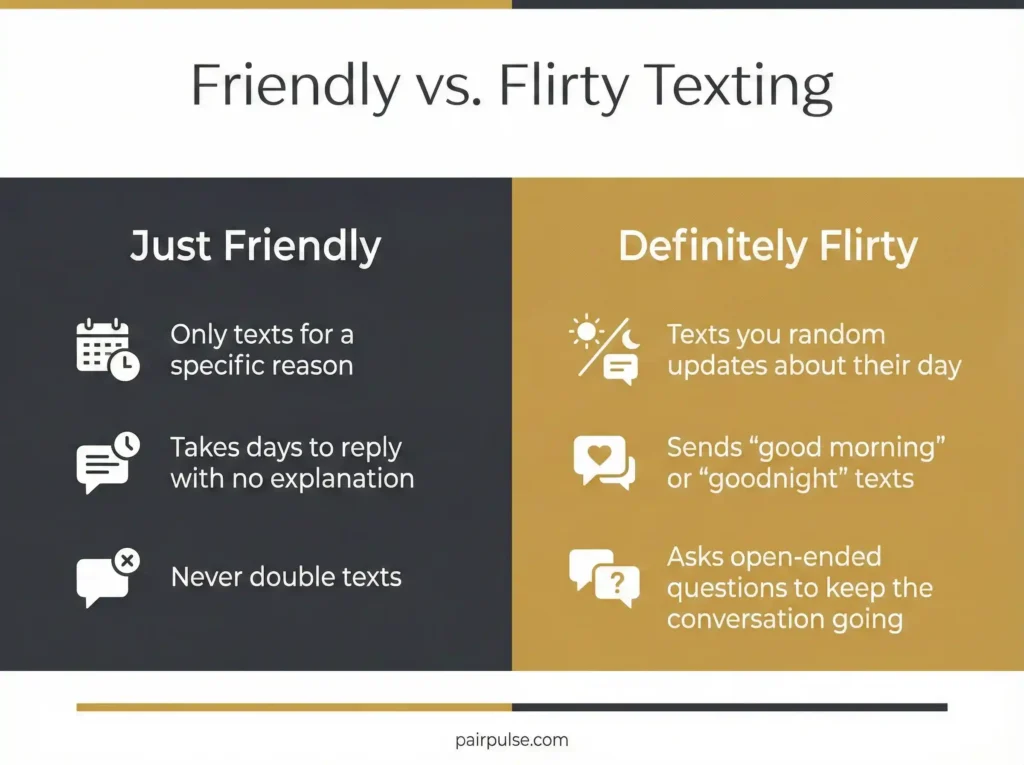 Friendly vs. Flirty Texting

Just Friendly

Only texts for a specific reason

Takes days to reply with no explanation

Never double texts

Definitely Flirty

Texts you random updates about their day

Sends “good morning” or “goodnight” texts

Asks open-ended questions to keep the conversation going

pairpulse.com